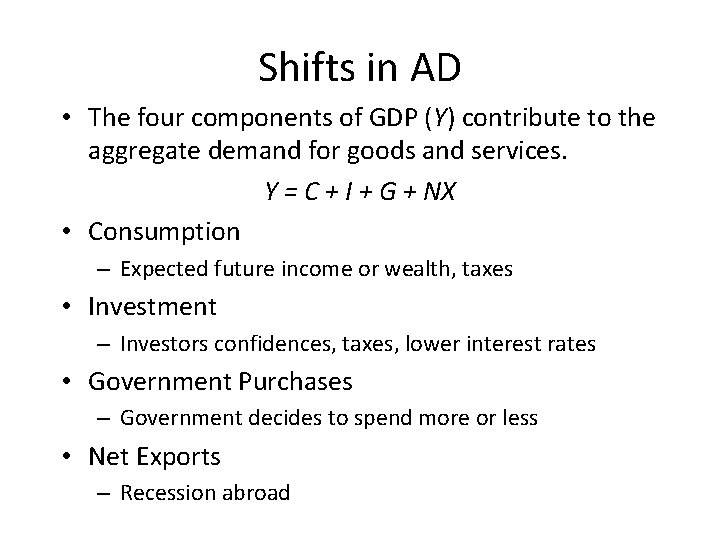 Shifts in AD

• The four components of GDP ($Y$) contribute to the aggregate demand for goods and services.

$Y = C + I + G + NX$

• Consumption
– Expected future income or wealth, taxes

• Investment
– Investors confidences, taxes, lower interest rates

• Government Purchases
– Government decides to spend more or less

• Net Exports
– Recession abroad